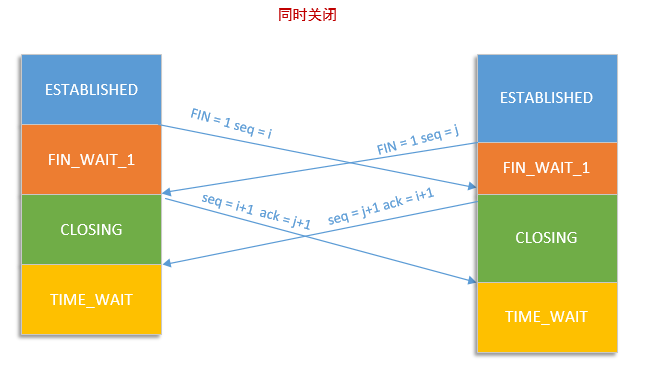 同时关闭

ESTABLISHED

FIN_WAIT_1

CLOSING

TIME_WAIT

FIN = 1 seq = i

FIN = 1 seq = j

seq = i+1 ack = j+1

seq = j+1 ack = i+1

ESTABLISHED

FIN_WAIT_1

CLOSING

TIME_WAIT